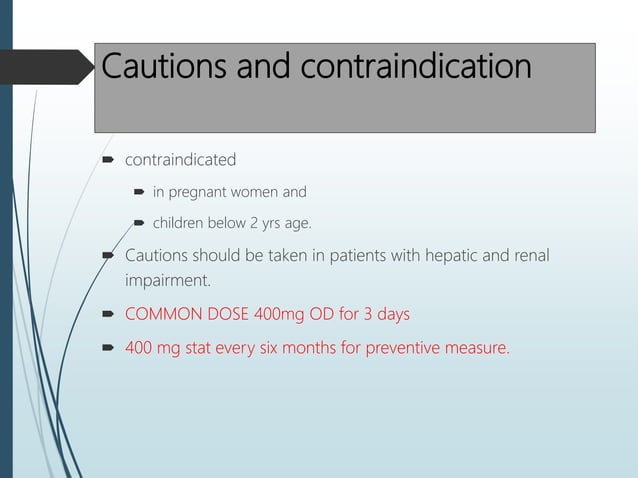 Cautions and contraindication

contraindicated

in pregnant women and

children below 2 yrs age.

Cautions should be taken in patients with hepatic and renal impairment.

COMMON DOSE 400mg OD for 3 days

400 mg stat every six months for preventive measure.